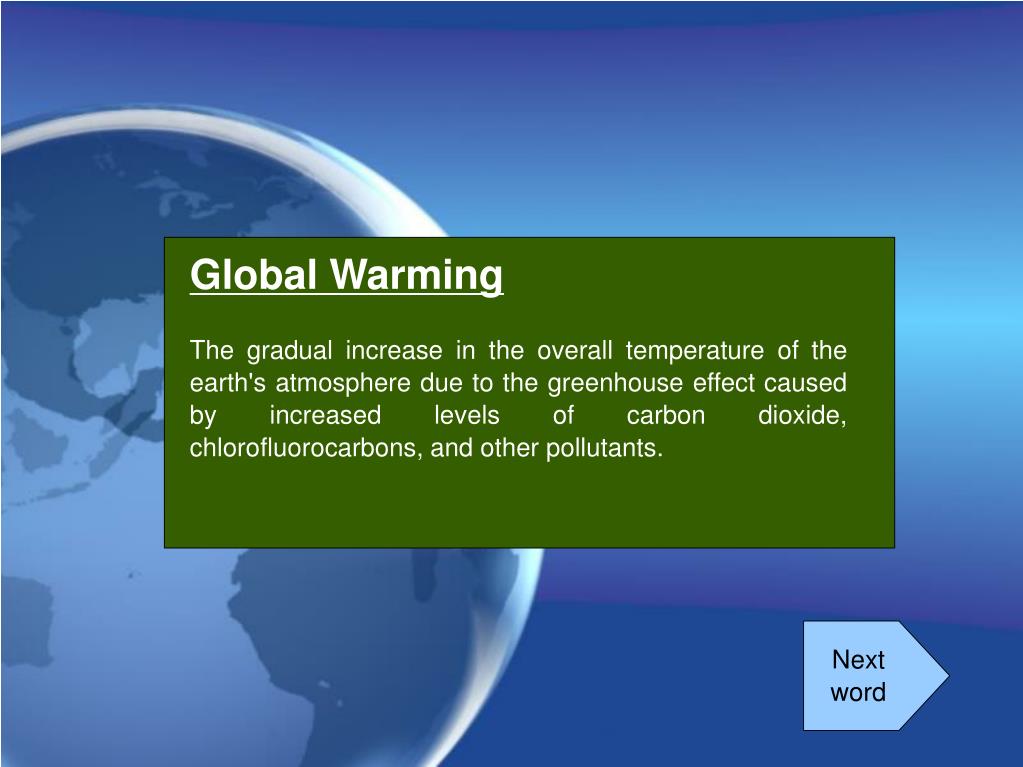 Global Warming

The gradual increase in the overall temperature of the earth's atmosphere due to the greenhouse effect caused by increased levels of carbon dioxide, chlorofluorocarbons, and other pollutants.

Next word